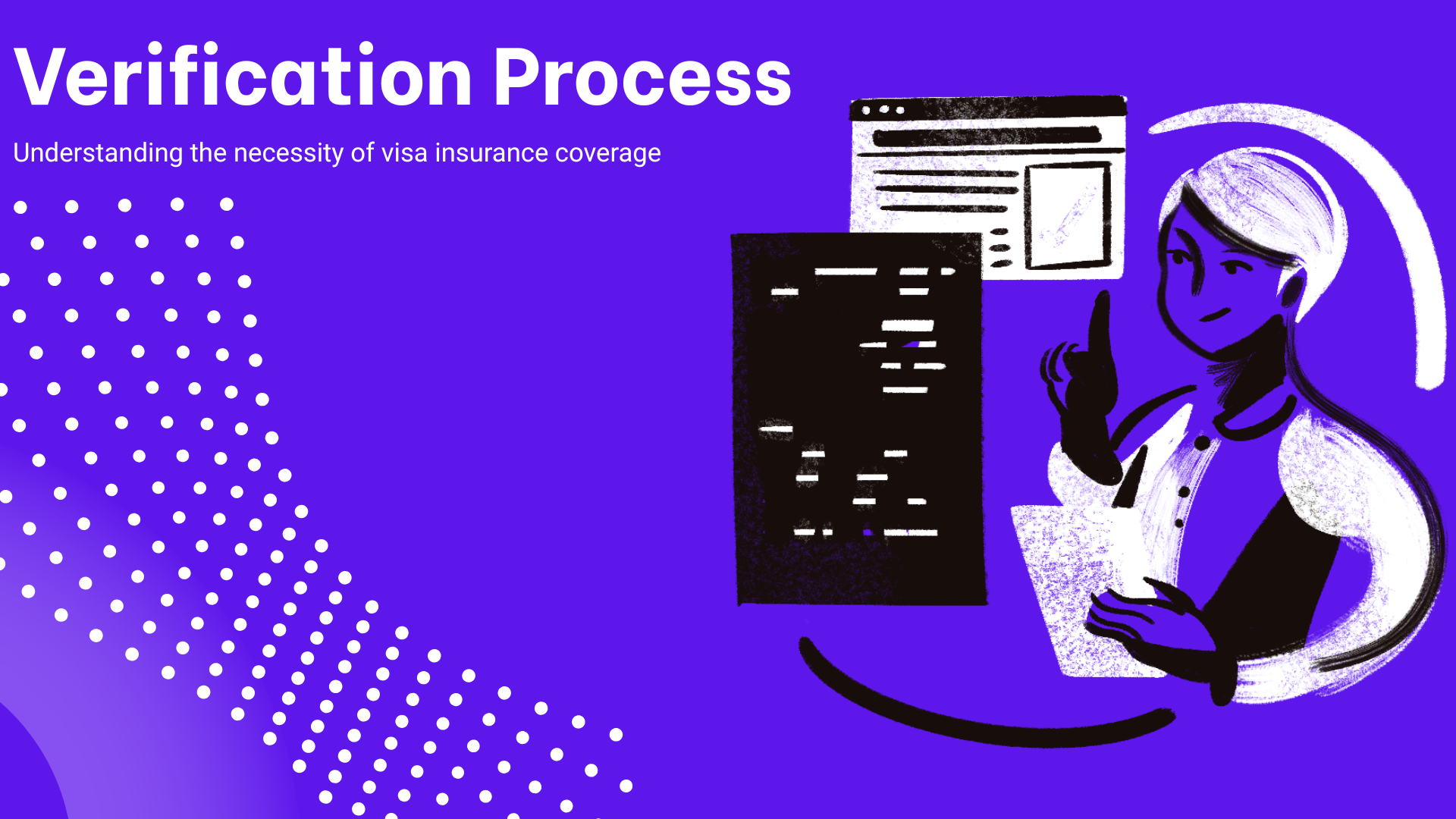 Verification Process

Understanding the necessity of visa insurance coverage